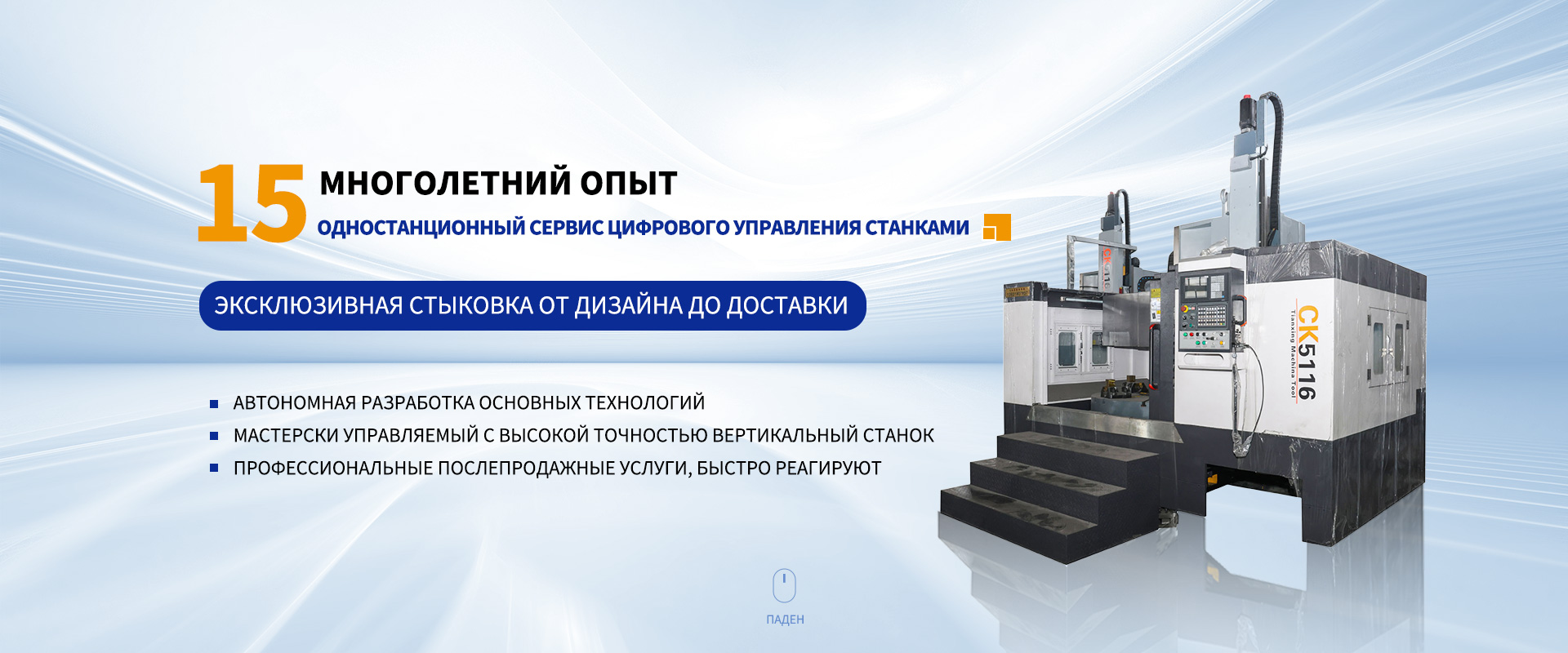 15 МНОГОЛЕТНИЙ ОПЫТ
ОДНОСТАНЦИОННЫЙ СЕРВИС ЦИФРОВОГО УПРАВЛЕНИЯ СТАНКАМИ

ЭКСКЛЮЗИВНАЯ СТЫКОВКА ОТ ДИЗАЙНА ДО ДОСТАВКИ

АВТОНОМНАЯ РАЗРАБОТКА ОСНОВНЫХ ТЕХНОЛОГИЙ
МАСТЕРСКИ УПРАВЛЯЕМЫЙ С ВЫСОКОЙ ТОЧНОСТЬЮ ВЕРТИКАЛЬНЫЙ СТАНОК
ПРОФЕССИОНАЛЬНЫЕ ПОСЛЕПРОДАЖНЫЕ УСЛУГИ, БЫСТРО РЕАГИРУЮТ

CK5116
Tianxing Machine Tool

ПАДЕН